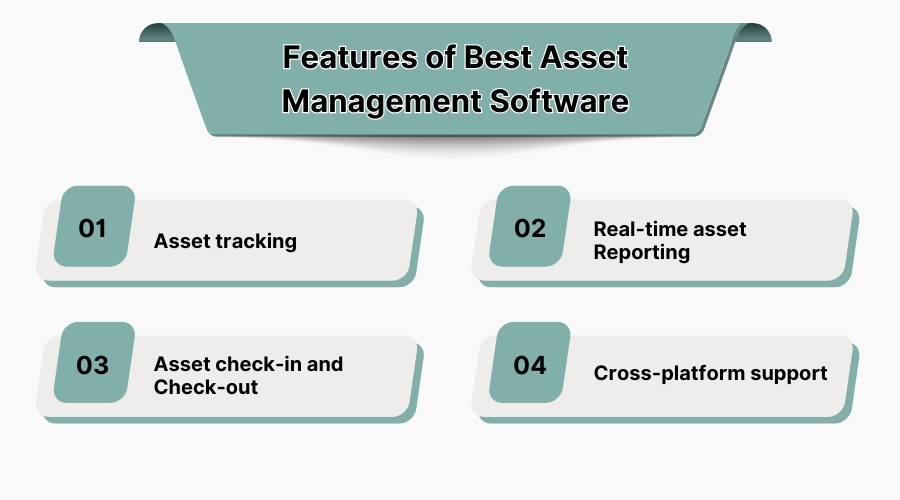 Features of Best Asset Management Software

01
Asset tracking

02
Real-time asset Reporting

03
Asset check-in and Check-out

04
Cross-platform support